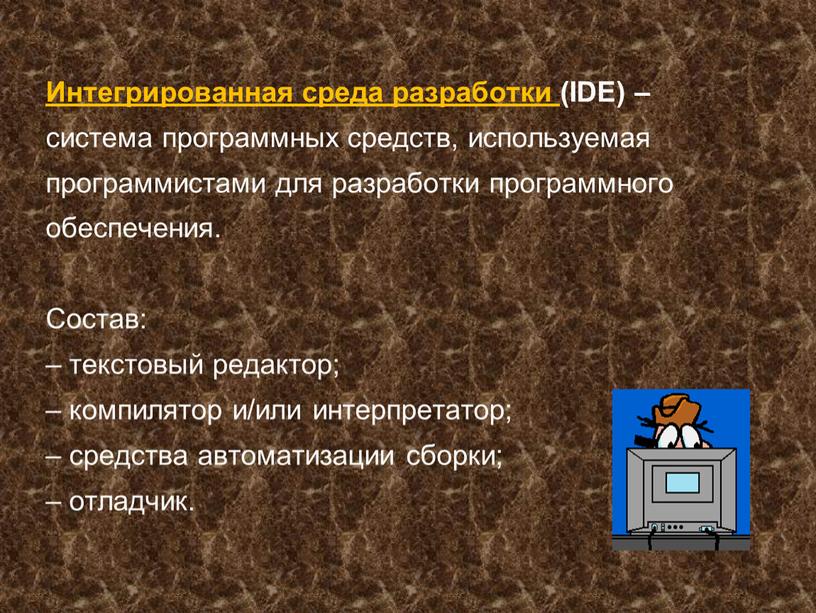 Интегрированная среда разработки (IDE) – система программных средств, используемая программистами для разработки программного обеспечения.

Состав:
– текстовый редактор;
– компилятор и/или интерпретатор;
– средства автоматизации сборки;
– отладчик.